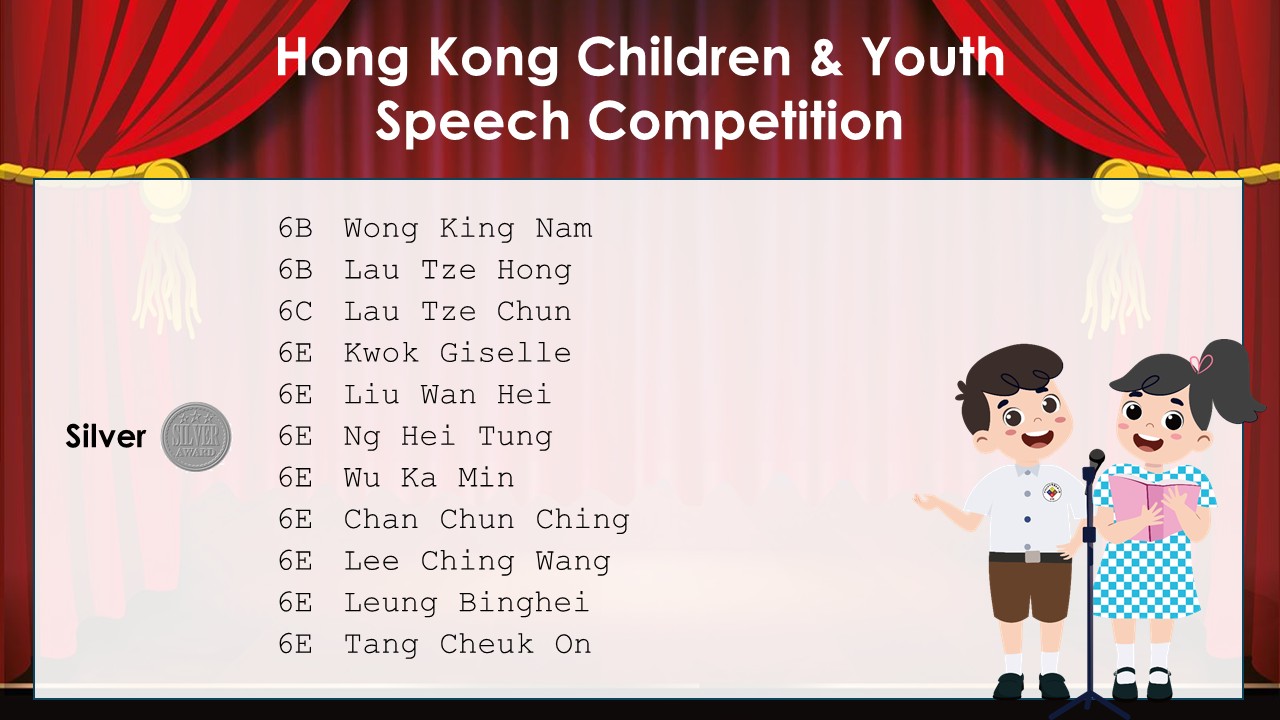 Hong Kong Children & Youth Speech Competition

Silver

SILVER AWARD

6B Wong King Nam
6B Lau Tze Hong
6C Lau Tze Chun
6E Kwok Giselle
6E Liu Wan Hei
6E Ng Hei Tung
6E Wu Ka Min
6E Chan Chun Ching
6E Lee Ching Wang
6E Leung Binghei
6E Tang Cheuk On